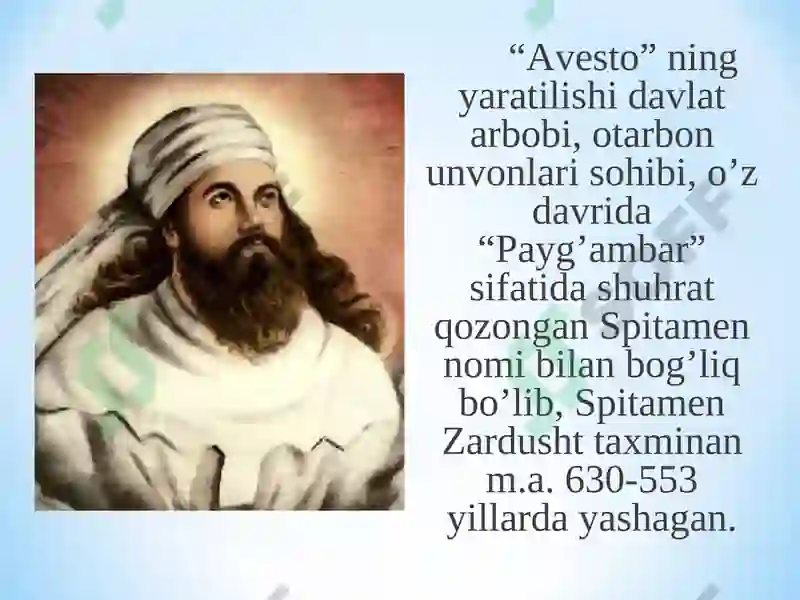 “Avesto” ning yaratilishi davlat arbobi, otarbon unvonlari sohibi, o’z davrida “Payg’ambar” sifatida shuhrat qozongan Spitamen nomi bilan bog’liq bo’lib, Spitamen Zardusht taxminan m.a. 630-553 yillarda yashagan.